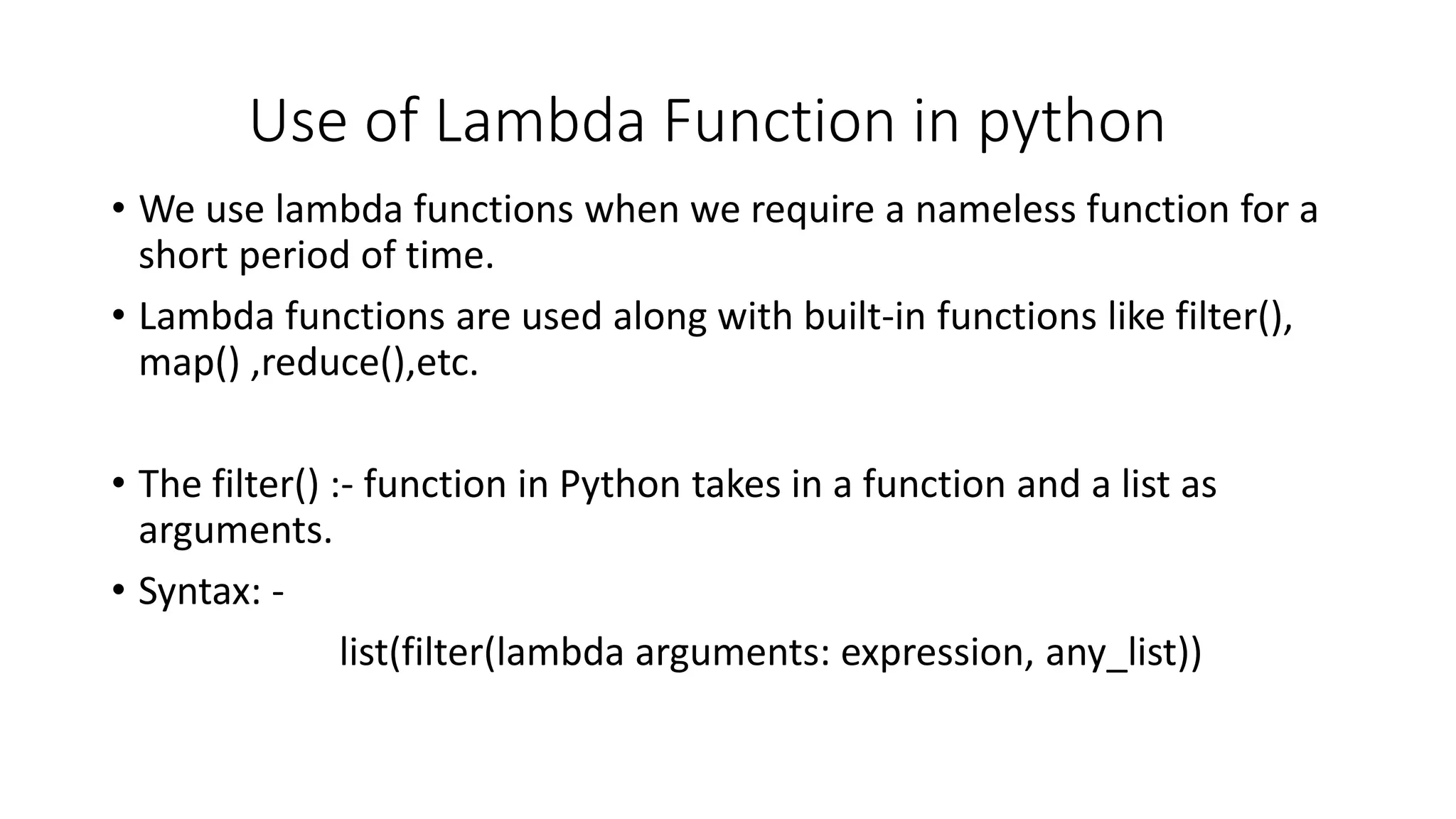 Use of Lambda Function in python

• We use lambda functions when we require a nameless function for a short period of time.

• Lambda functions are used along with built-in functions like filter(), map() ,reduce(),etc.

• The filter() :- function in Python takes in a function and a list as arguments.

• Syntax: -

list(filter(lambda arguments: expression, any_list))